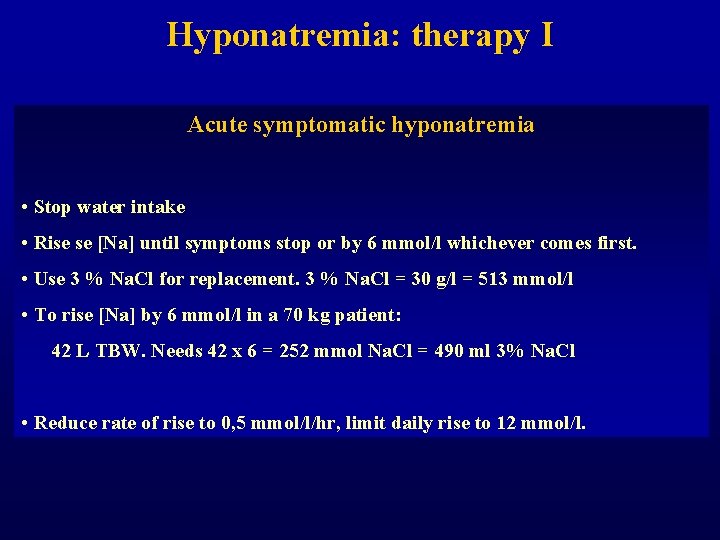 Hyponatremia: therapy I

Acute symptomatic hyponatremia

• Stop water intake

• Rise se [Na] until symptoms stop or by 6 mmol/l whichever comes first.

• Use 3 % NaCl for replacement. 3 % NaCl = 30 g/l = 513 mmol/l

• To rise [Na] by 6 mmol/l in a 70 kg patient:

42 L TBW. Needs 42 x 6 = 252 mmol NaCl = 490 ml 3% NaCl

• Reduce rate of rise to 0,5 mmol/l/hr, limit daily rise to 12 mmol/l.